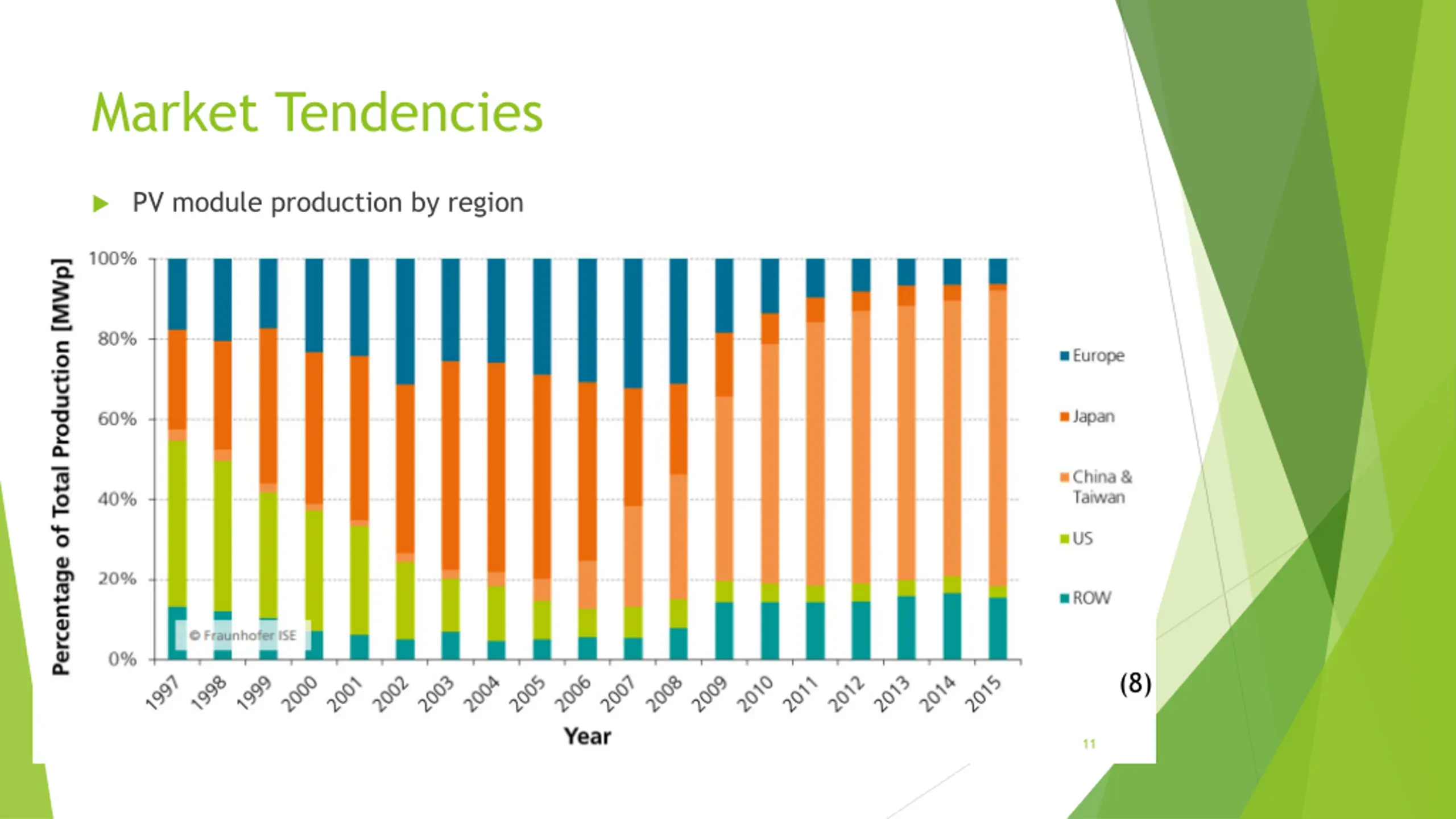 Market Tendencies

PV module production by region

Percentage of Total Production [MWp]

100%
80%
60%
40%
20%
0%

© Fraunhofer ISE

1997 1998 1999 2000 2001 2002 2003 2004 2005 2006 2007 2008 2009 2010 2011 2012 2013 2014 2015

Year

Europe
Japan
China & Taiwan
US
ROW

(8)

11